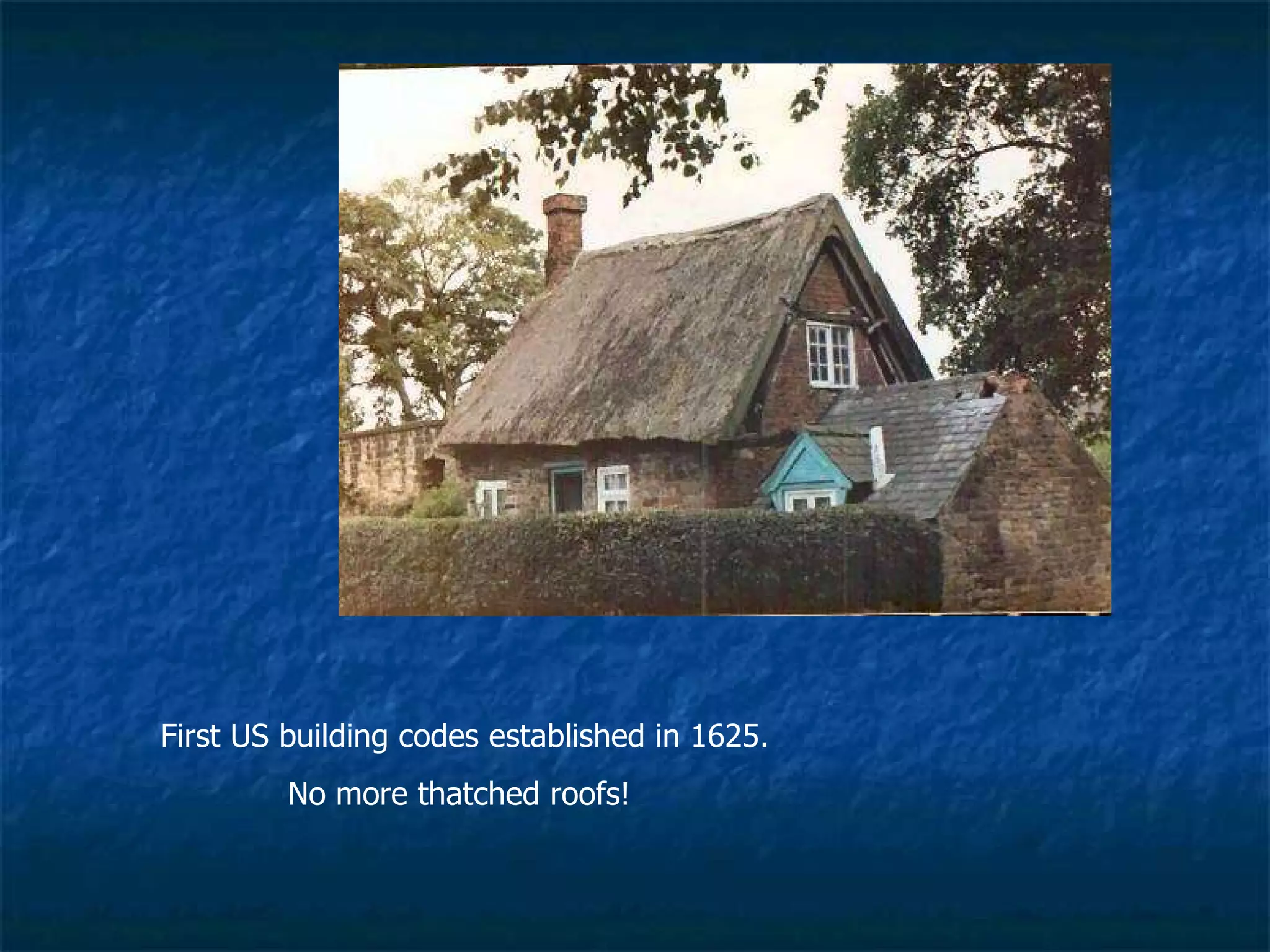 First US building codes established in 1625.

No more thatched roofs!